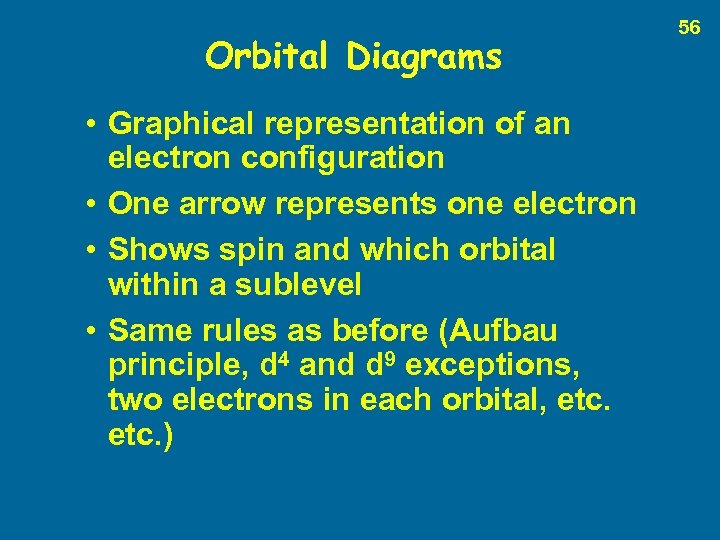 56

Orbital Diagrams

• Graphical representation of an electron configuration

• One arrow represents one electron

• Shows spin and which orbital within a sublevel

• Same rules as before (Aufbau principle, $d^4$ and $d^9$ exceptions, two electrons in each orbital, etc. etc.)